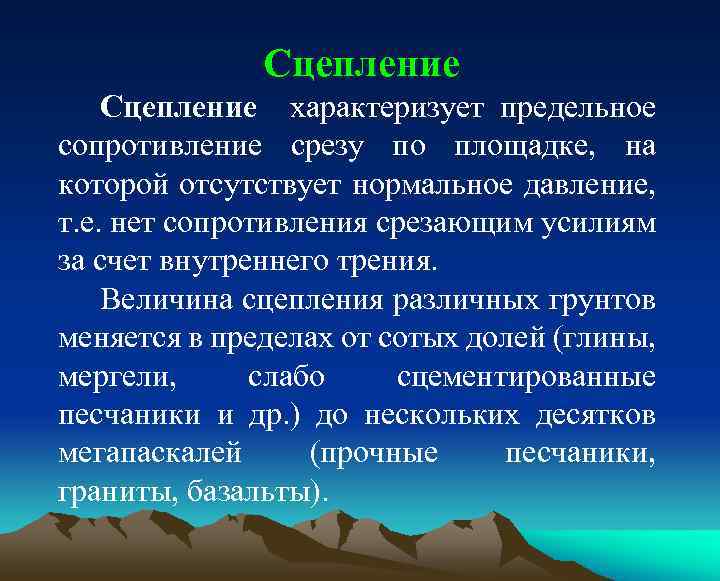 Сцепление

Сцепление характеризует предельное сопротивление срезу по площадке, на которой отсутствует нормальное давление, т.е. нет сопротивления срезающим усилиям за счет внутреннего трения.

Величина сцепления различных грунтов меняется в пределах от сотых долей (глины, мергели, слабо сцементированные песчаники и др.) до нескольких десятков мегапаскалей (прочные песчаники, граниты, базальты).